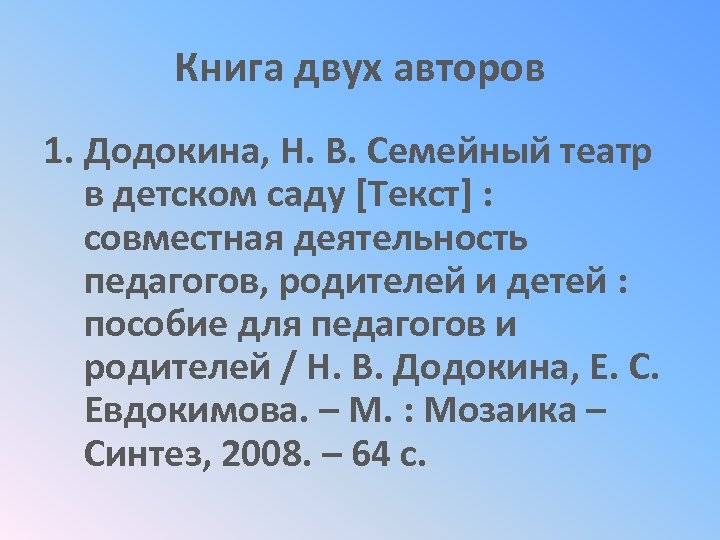 Книга двух авторов

1. Додокина, Н. В. Семейный театр в детском саду [Текст] : совместная деятельность педагогов, родителей и детей : пособие для педагогов и родителей / Н. В. Додокина, Е. С. Евдокимова. – М. : Мозаика – Синтез, 2008. – 64 с.